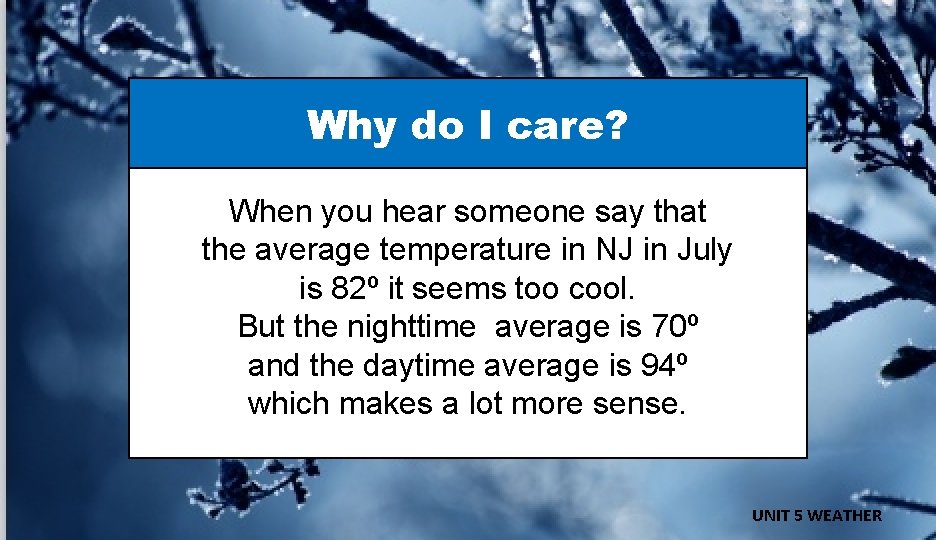 Why do I care?

When you hear someone say that the average temperature in NJ in July is 82º it seems too cool. But the nighttime average is 70º and the daytime average is 94º which makes a lot more sense.

UNIT 5 WEATHER